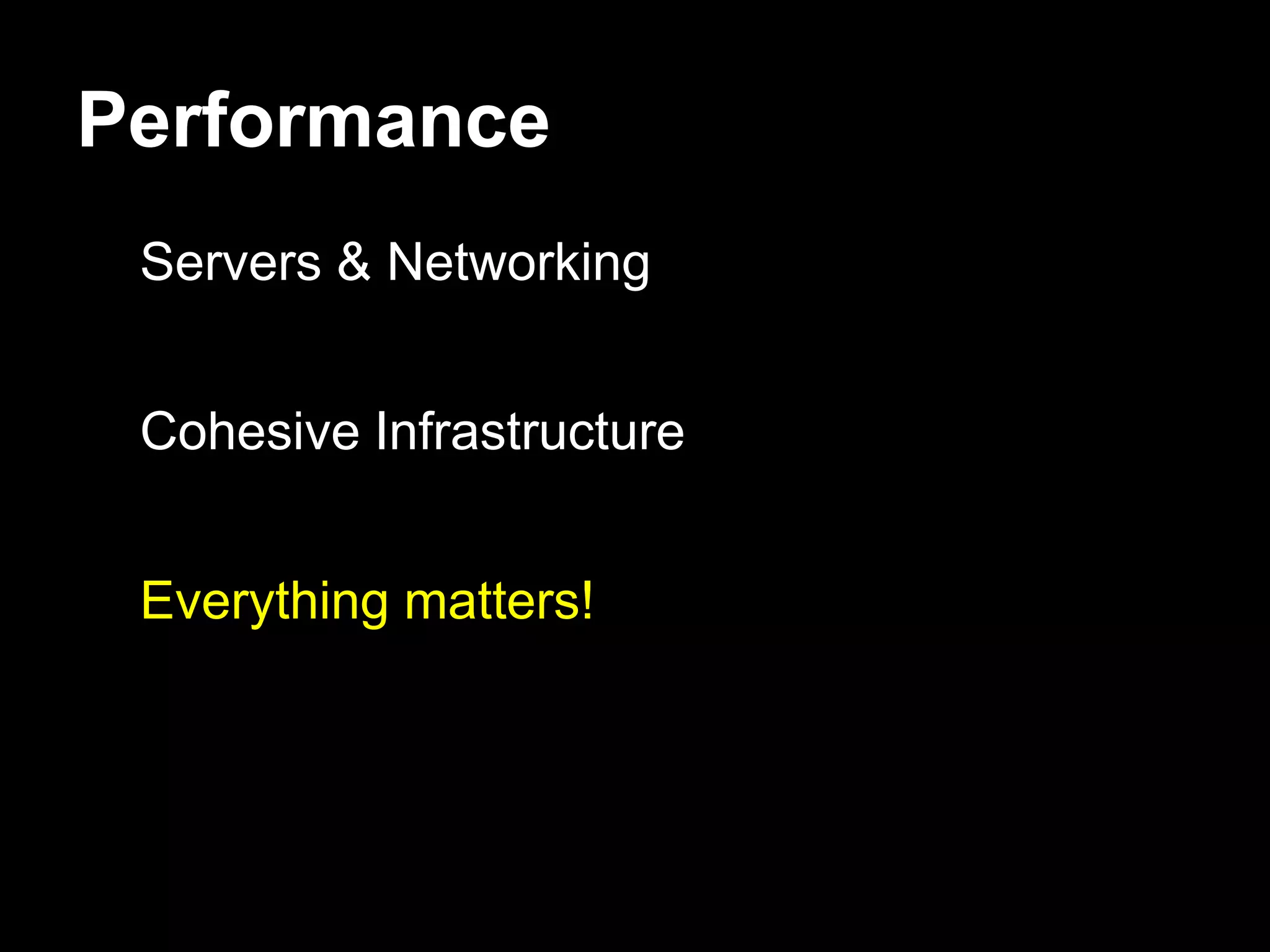 Performance

Servers & Networking

Cohesive Infrastructure

Everything matters!